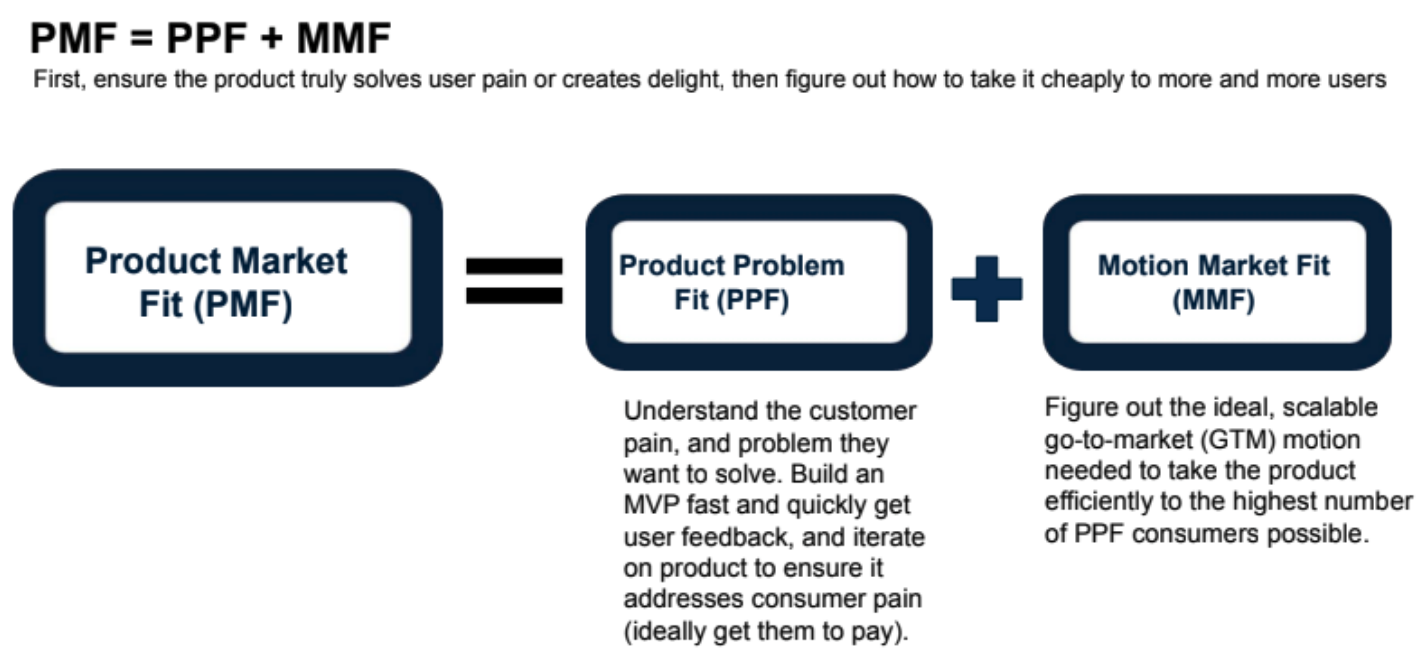 PMF = PPF + MMF

First, ensure the product truly solves user pain or creates delight, then figure out how to take it cheaply to more and more users

Product Market Fit (PMF)

Product Problem Fit (PPF)

Motion Market Fit (MMF)

Understand the customer pain, and problem they want to solve. Build an MVP fast and quickly get user feedback, and iterate on product to ensure it addresses consumer pain (ideally get them to pay).

Figure out the ideal, scalable go-to-market (GTM) motion needed to take the product efficiently to the highest number of PPF consumers possible.